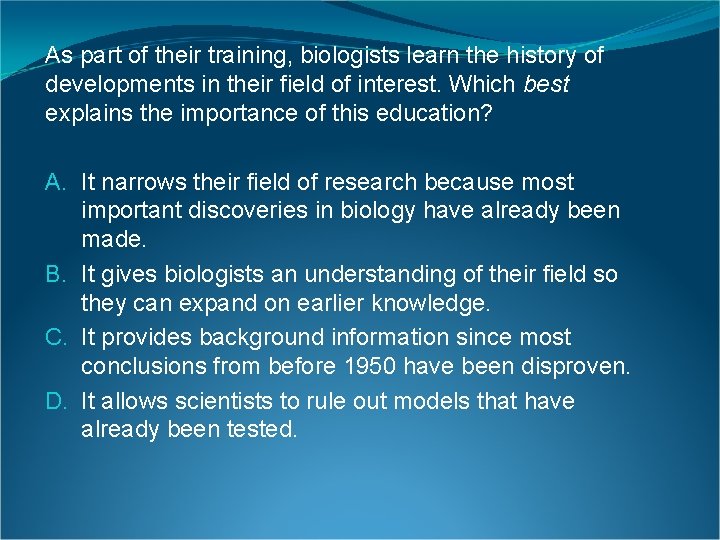 As part of their training, biologists learn the history of developments in their field of interest. Which best explains the importance of this education?

A. It narrows their field of research because most important discoveries in biology have already been made.
B. It gives biologists an understanding of their field so they can expand on earlier knowledge.
C. It provides background information since most conclusions from before 1950 have been disproven.
D. It allows scientists to rule out models that have already been tested.